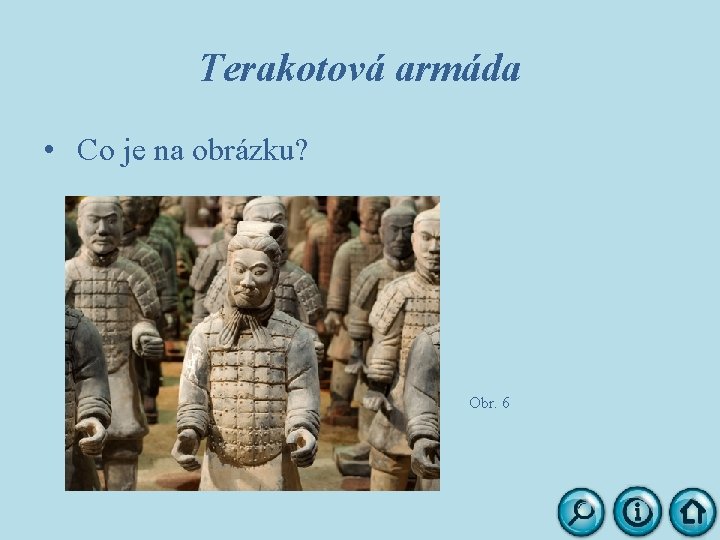 Terakotová armáda

• Co je na obrázku?

Obr. 6